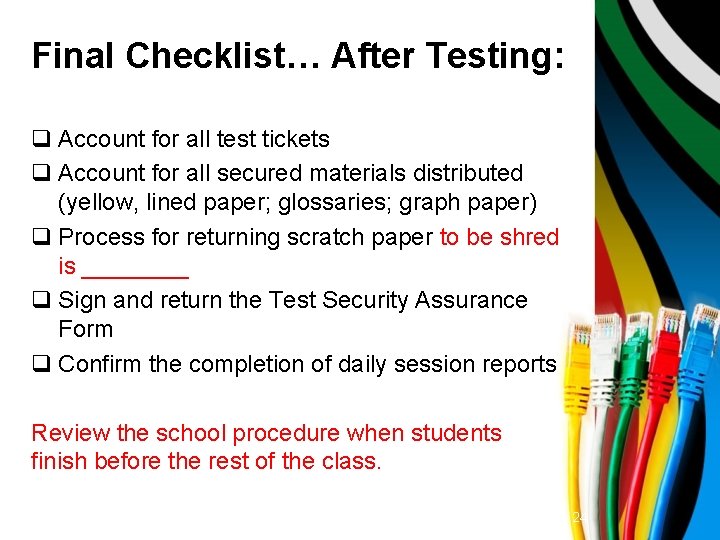 Final Checklist… After Testing:

❑ Account for all test tickets
❑ Account for all secured materials distributed (yellow, lined paper; glossaries; graph paper)
❑ Process for returning scratch paper to be shred is ________
❑ Sign and return the Test Security Assurance Form
❑ Confirm the completion of daily session reports

Review the school procedure when students finish before the rest of the class.

24